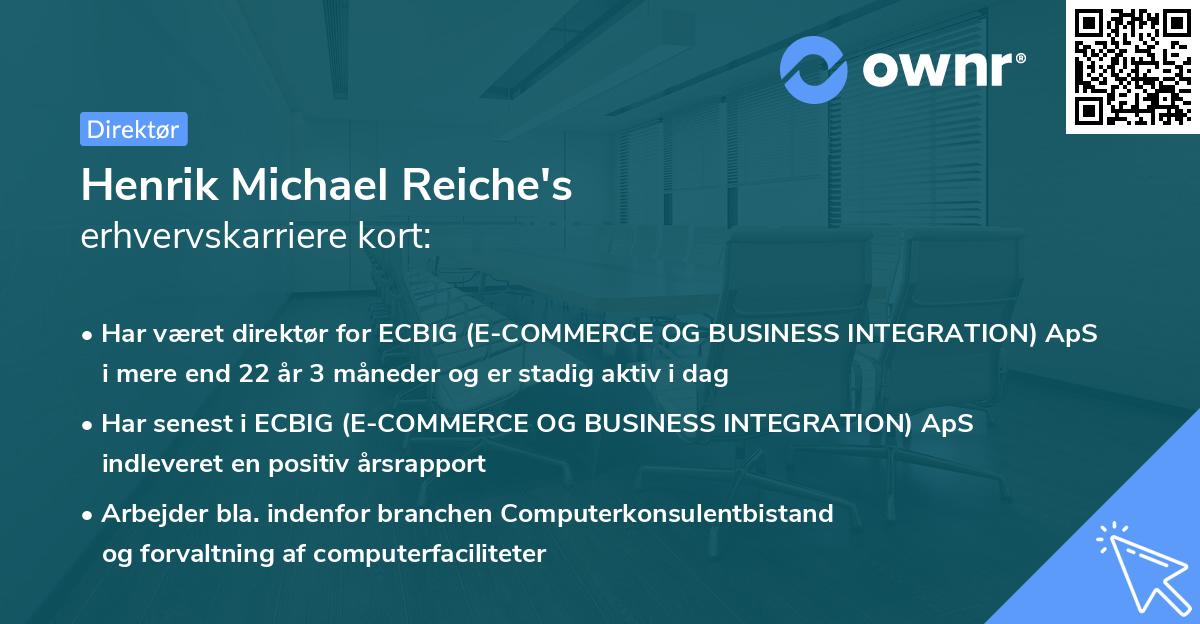 ownr®

Direktør

Henrik Michael Reiche's
erhvervskarriere kort:

• Har været direktør for ECBIG (E-COMMERCE OG BUSINESS INTEGRATION) ApS i mere end 22 år 3 måneder og er stadig aktiv i dag

• Har senest i ECBIG (E-COMMERCE OG BUSINESS INTEGRATION) ApS indleveret en positiv årsrapport

• Arbejder bla. indenfor branchen Computerkonsulentbistand og forvaltning af computerfaciliteter